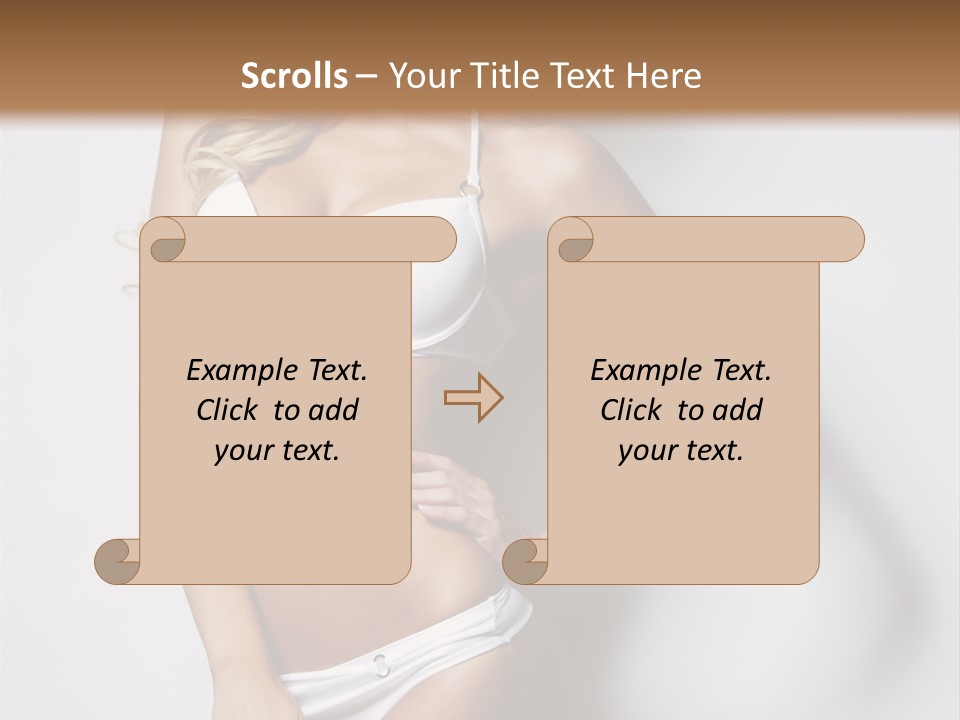 Scrolls – Your Title Text Here

Example Text. Click to add your text.

Example Text. Click to add your text.